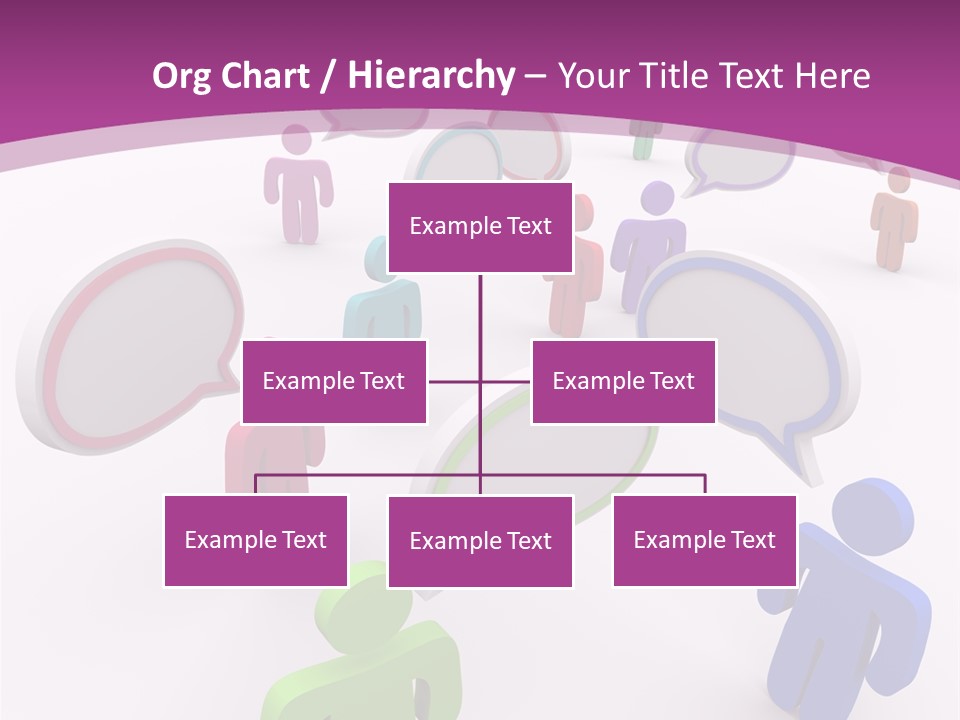 Org Chart / Hierarchy – Your Title Text Here

Example Text

Example Text

Example Text

Example Text

Example Text

Example Text